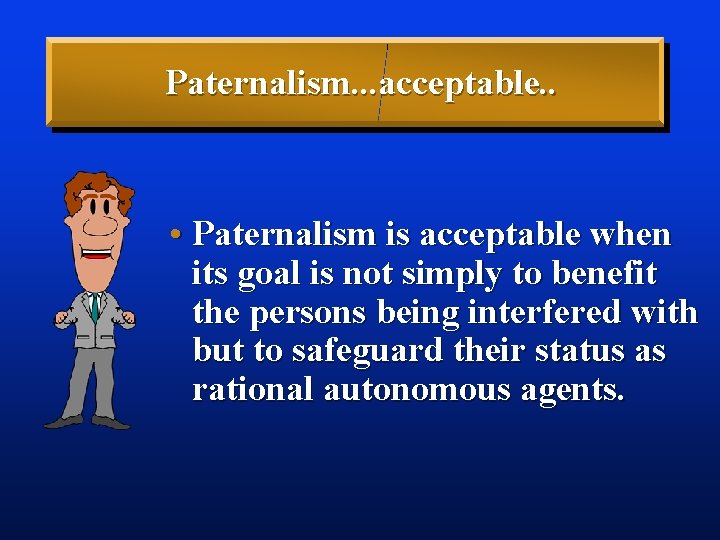 Paternalism...acceptable..

• Paternalism is acceptable when its goal is not simply to benefit the persons being interfered with but to safeguard their status as rational autonomous agents.